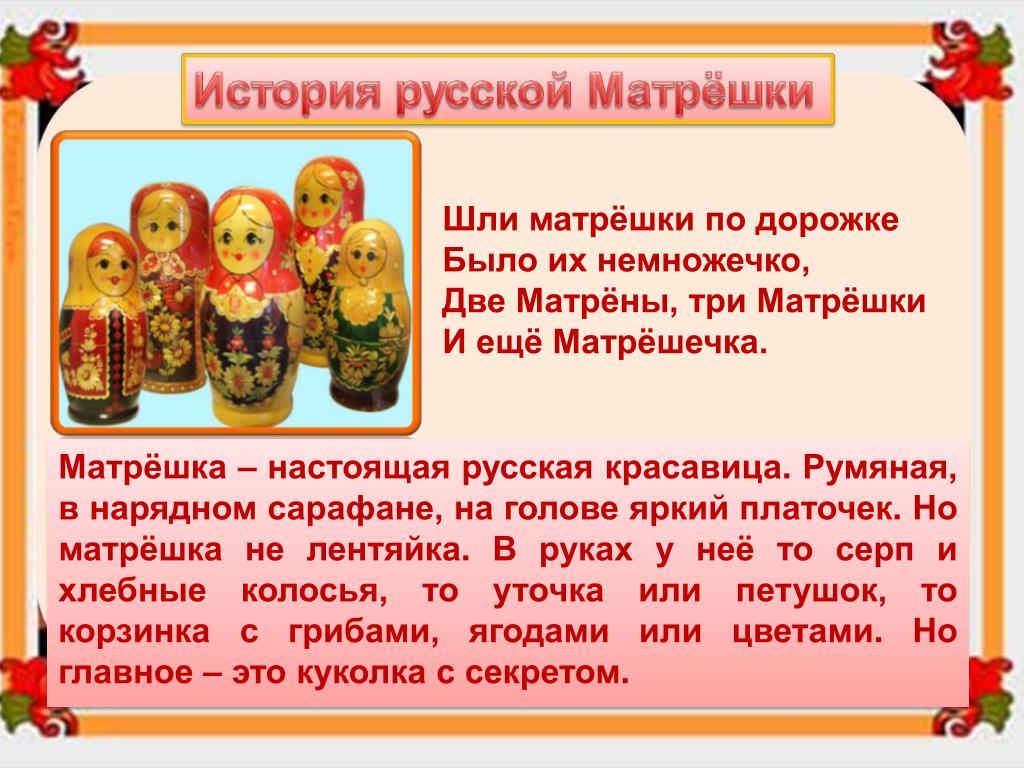 История русской Матрёшки

Шли матрёшки по дорожке
Было их немножечко,
Две Матрёны, три Матрёшки
И ещё Матрёшечка.

Матрёшка – настоящая русская красавица. Румяная, в нарядном сарафане, на голове яркий платочек. Но матрёшка не лентяйка. В руках у неё то серп и хлебные колосья, то уточка или петушок, то корзинка с грибами, ягодами или цветами. Но главное – это куколка с секретом.